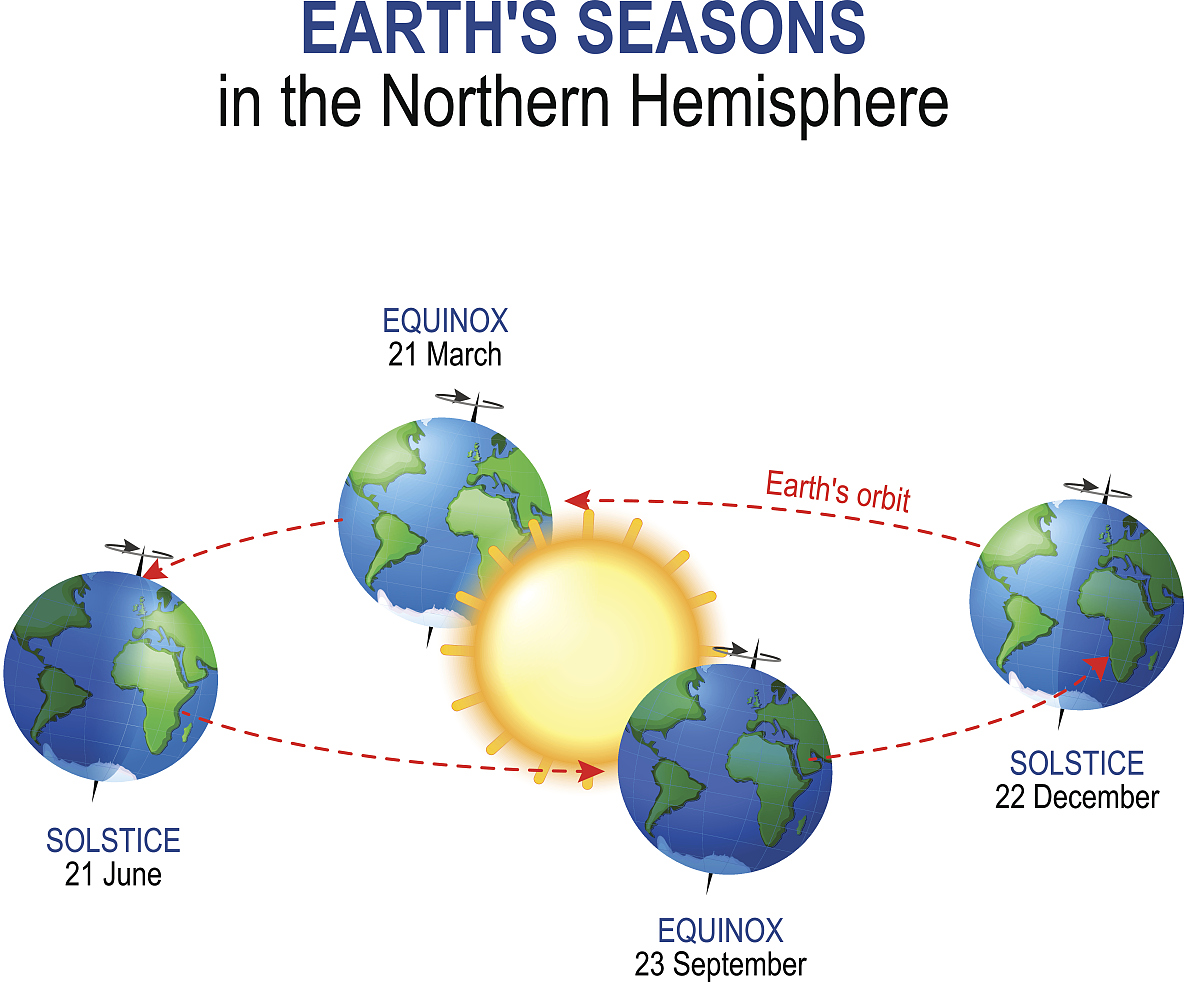 EARTH'S SEASONS
in the Northern Hemisphere

EQUINOX
21 March

Earth's orbit

SOLSTICE
21 June

SOLSTICE
22 December

EQUINOX
23 September